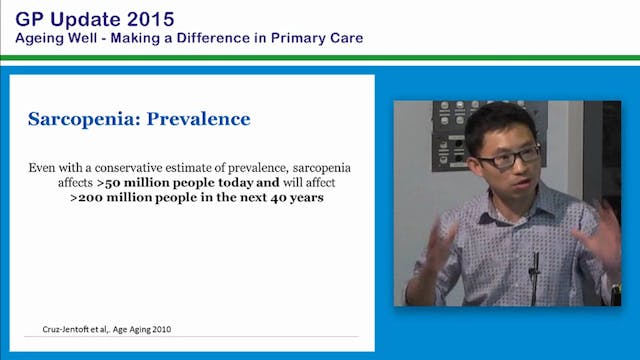 GP Update 2015
Ageing Well - Making a Difference in Primary Care

Sarcopenia: Prevalence

Even with a conservative estimate of prevalence, sarcopenia affects >50 million people today and will affect >200 million people in the next 40 years

Cruz-Jentoft et al,. Age Aging 2010